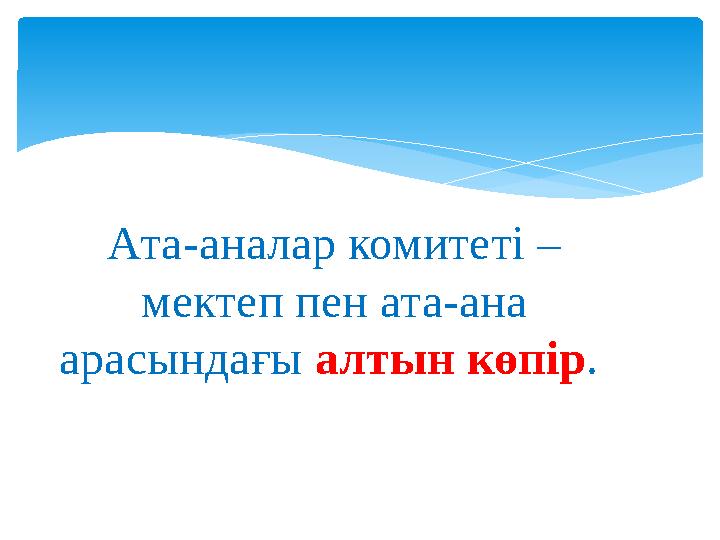 Ата-аналар комитеті – мектеп пен ата-ана арасындағы алтын көпір.